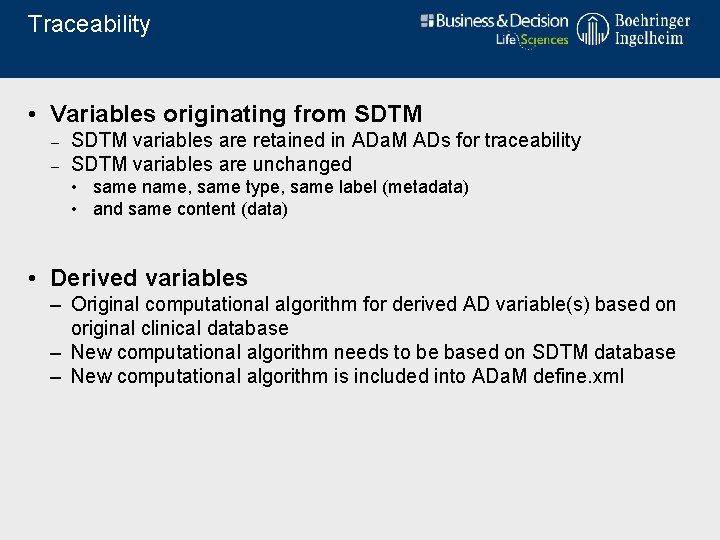 Traceability

Business & Decision
Life Sciences

Boehringer Ingelheim

• Variables originating from SDTM
– SDTM variables are retained in ADaM ADs for traceability
– SDTM variables are unchanged
• same name, same type, same label (metadata)
• and same content (data)

• Derived variables
– Original computational algorithm for derived AD variable(s) based on original clinical database
– New computational algorithm needs to be based on SDTM database
– New computational algorithm is included into ADaM define.xml